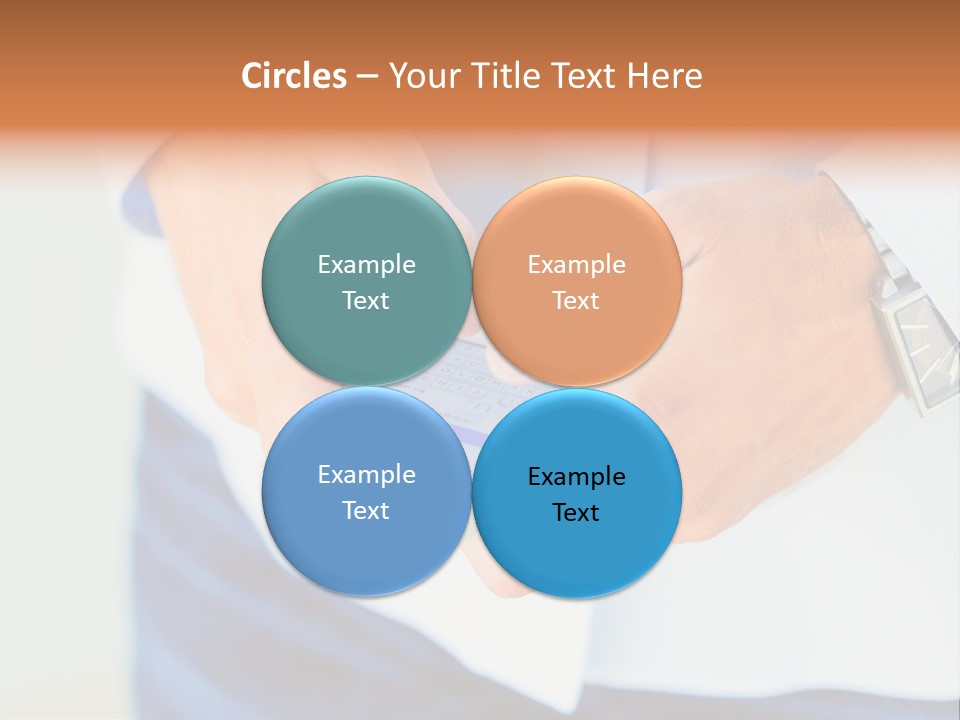 Circles – Your Title Text Here

Example Text

Example Text

Example Text

Example Text